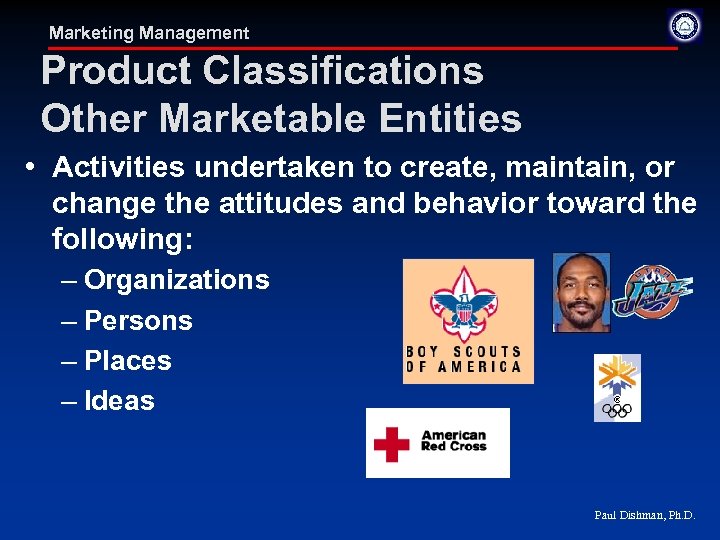 Marketing Management

Product Classifications
Other Marketable Entities

• Activities undertaken to create, maintain, or change the attitudes and behavior toward the following:
– Organizations
– Persons
– Places
– Ideas

BOY SCOUTS OF AMERICA

UTAH JAZZ

American Red Cross

Paul Dishman, Ph.D.